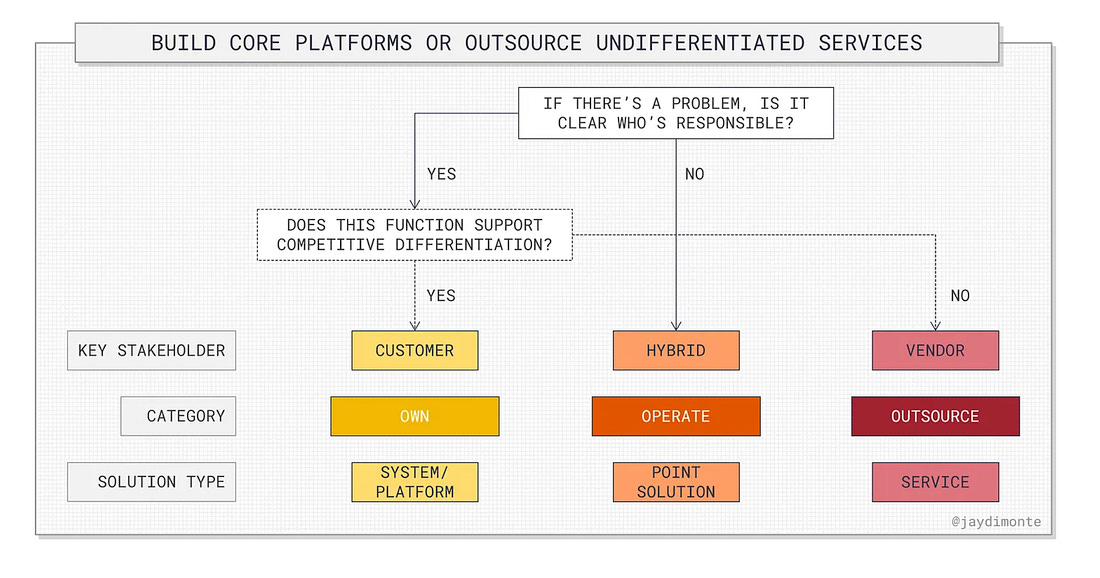 BUILD CORE PLATFORMS OR OUTSOURCE UNDIFFERENTIATED SERVICES

IF THERE'S A PROBLEM, IS IT CLEAR WHO'S RESPONSIBLE?

YES

NO

DOES THIS FUNCTION SUPPORT COMPETITIVE DIFFERENTIATION?

YES

NO

KEY STAKEHOLDER

CUSTOMER

HYBRID

VENDOR

CATEGORY

OWN

OPERATE

OUTSOURCE

SOLUTION TYPE

SYSTEM/ PLATFORM

POINT SOLUTION

SERVICE

@jaydimonte